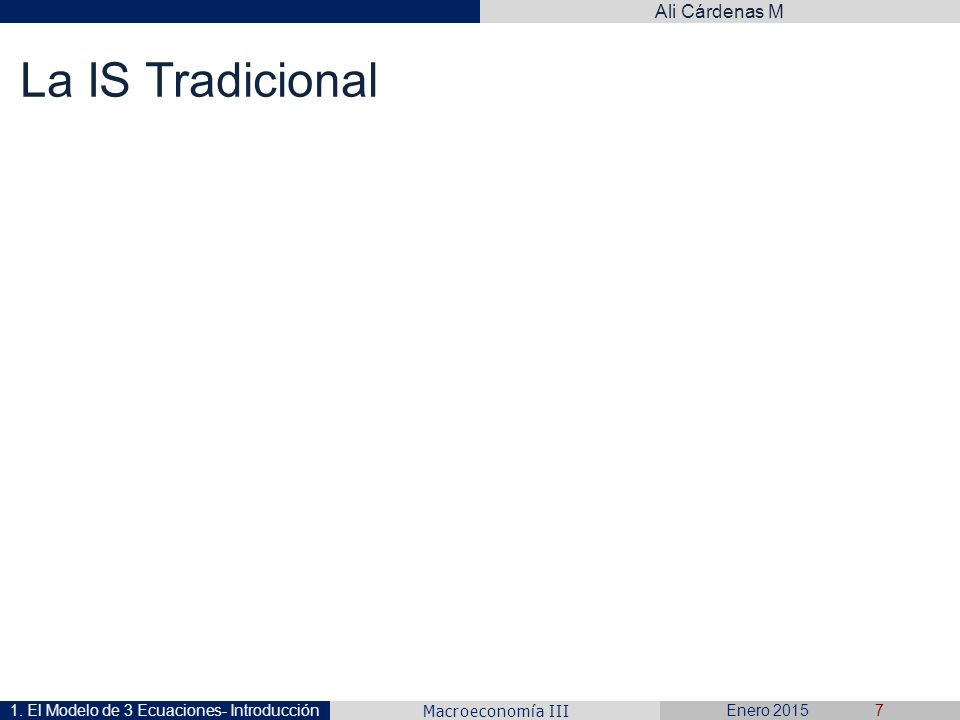 Ali Cárdenas M

La IS Tradicional

1. El Modelo de 3 Ecuaciones- Introducción Macroeconomía III Enero 2015 7